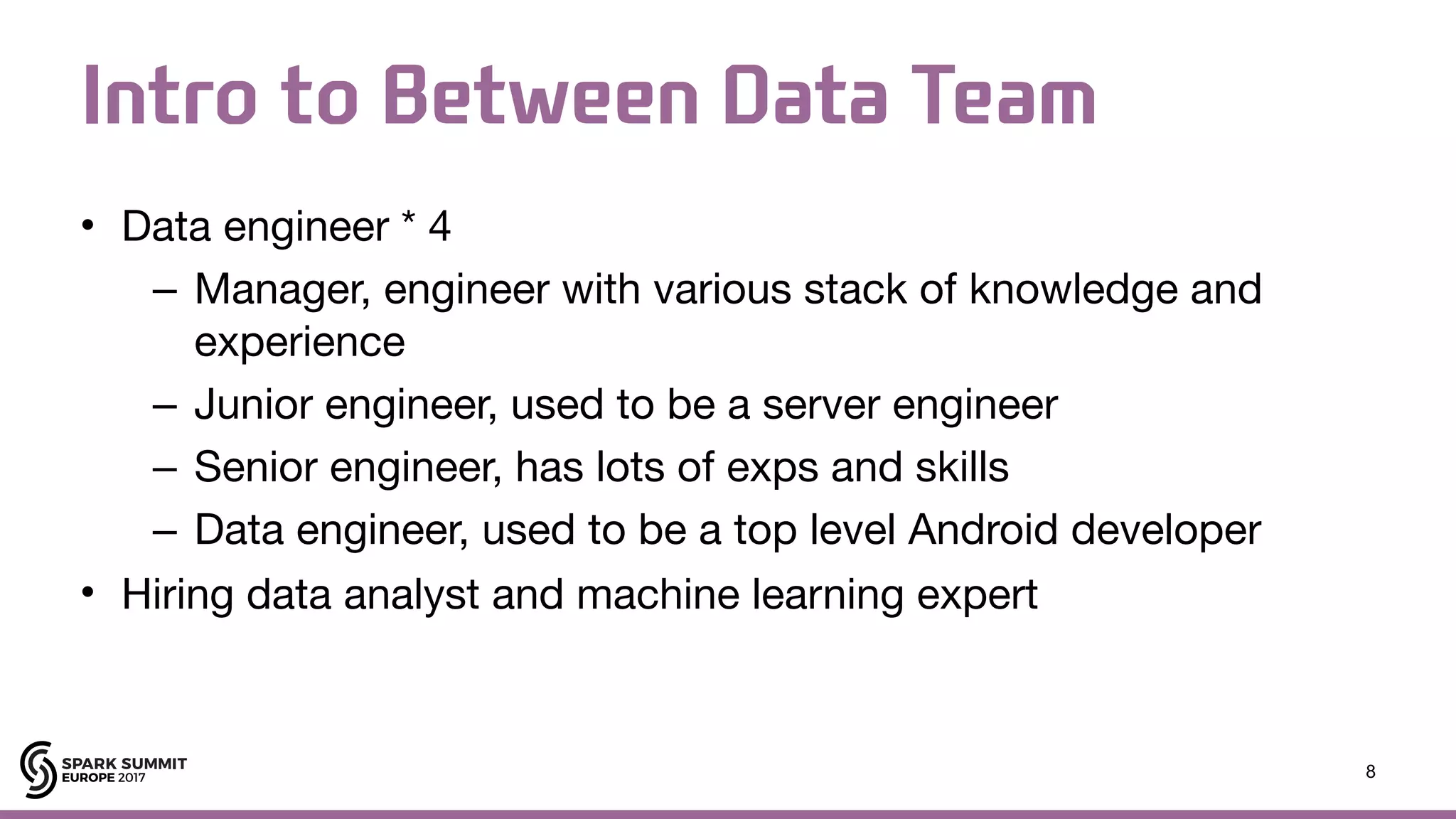 Intro to Between Data Team

• Data engineer * 4
– Manager, engineer with various stack of knowledge and experience
– Junior engineer, used to be a server engineer
– Senior engineer, has lots of exps and skills
– Data engineer, used to be a top level Android developer
• Hiring data analyst and machine learning expert

SPARK SUMMIT
EUROPE 2017

8